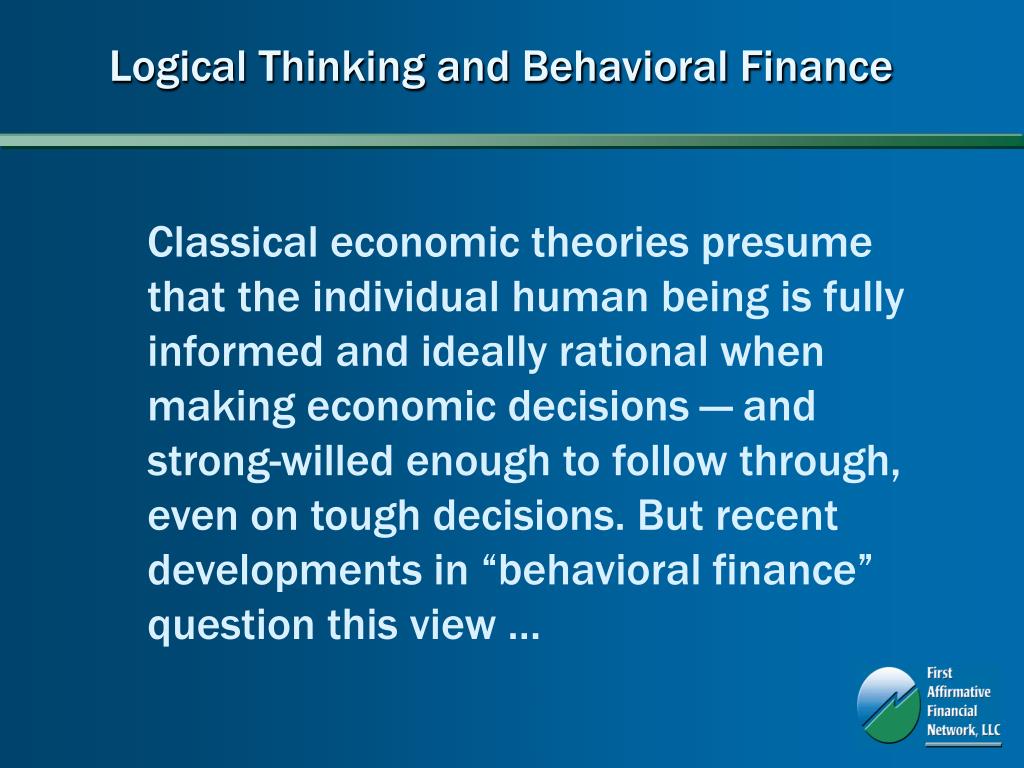 Logical Thinking and Behavioral Finance

Classical economic theories presume that the individual human being is fully informed and ideally rational when making economic decisions — and strong-willed enough to follow through, even on tough decisions. But recent developments in “behavioral finance” question this view …

First Affirmative Financial Network, LLC